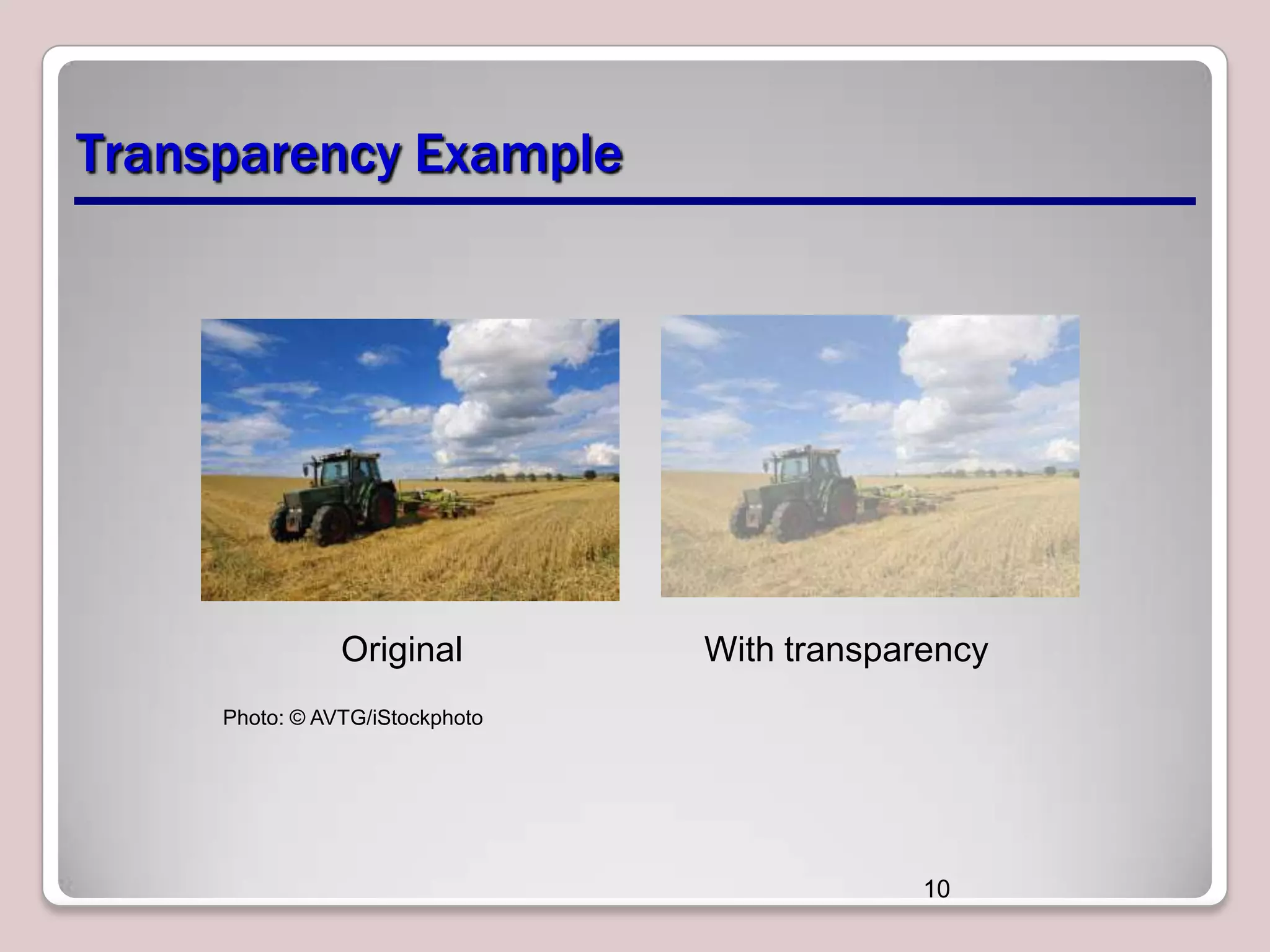 Transparency Example

Original

With transparency

Photo: © AVTG/iStockphoto

10